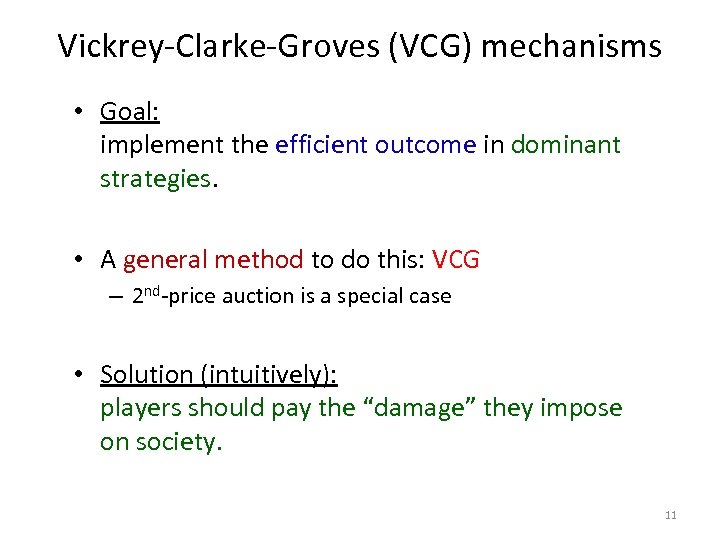 Vickrey-Clarke-Groves (VCG) mechanisms

• Goal:
implement the efficient outcome in dominant strategies.

• A general method to do this: VCG
– $2^{nd}$-price auction is a special case

• Solution (intuitively):
players should pay the “damage” they impose on society.

11